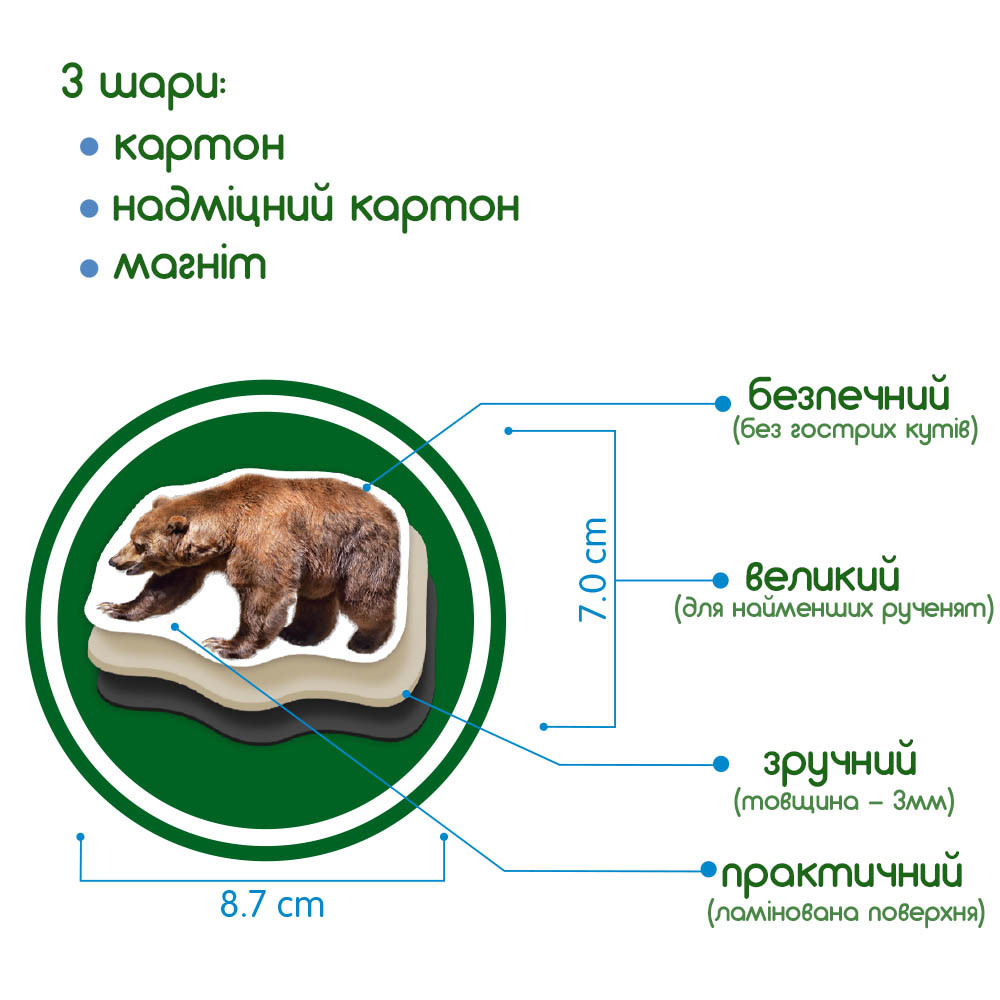 3 шари:
• картон
• надміцний картон
• магніт

безпечний
(без гострих кутів)

7.0 cm

великий
(для найменших рученят)

зручний
(товщина – 3мм)

практичний
(ламінована поверхня)

8.7 cm